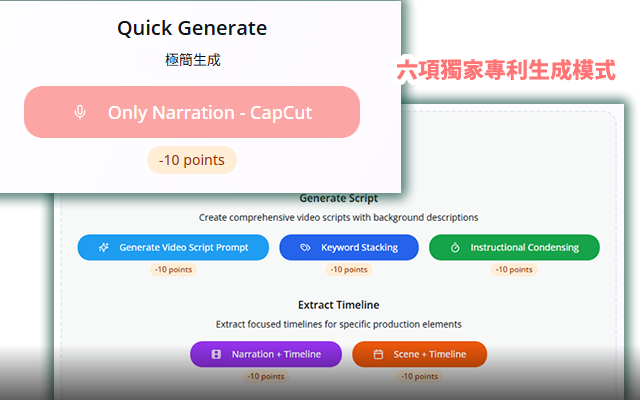 Quick Generate

極簡生成

Only Narration - CapCut

-10 points

六項獨家專利生成模式

Generate Script

Create comprehensive video scripts with background descriptions

Generate Video Script Prompt

-10 points

Keyword Stacking

-10 points

Instructional Condensing

-10 points

Extract Timeline

Extract focused timelines for specific production elements

Narration + Timeline

-10 points

Scene + Timeline

-10 points